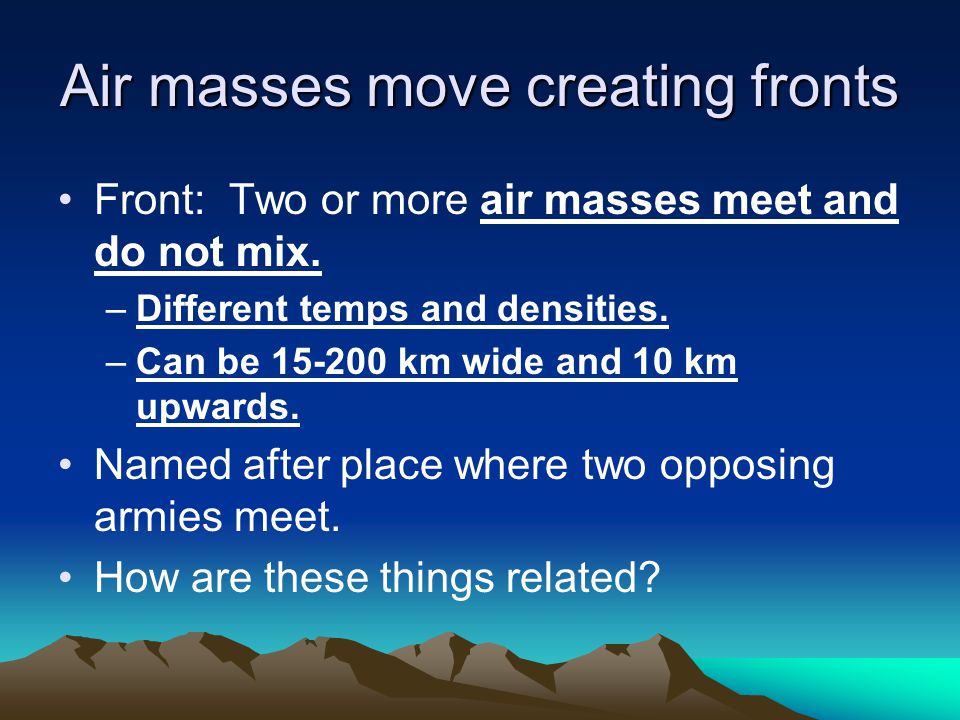 Air masses move creating fronts

• Front: Two or more air masses meet and do not mix.

– Different temps and densities.

– Can be 15-200 km wide and 10 km upwards.

• Named after place where two opposing armies meet.

• How are these things related?